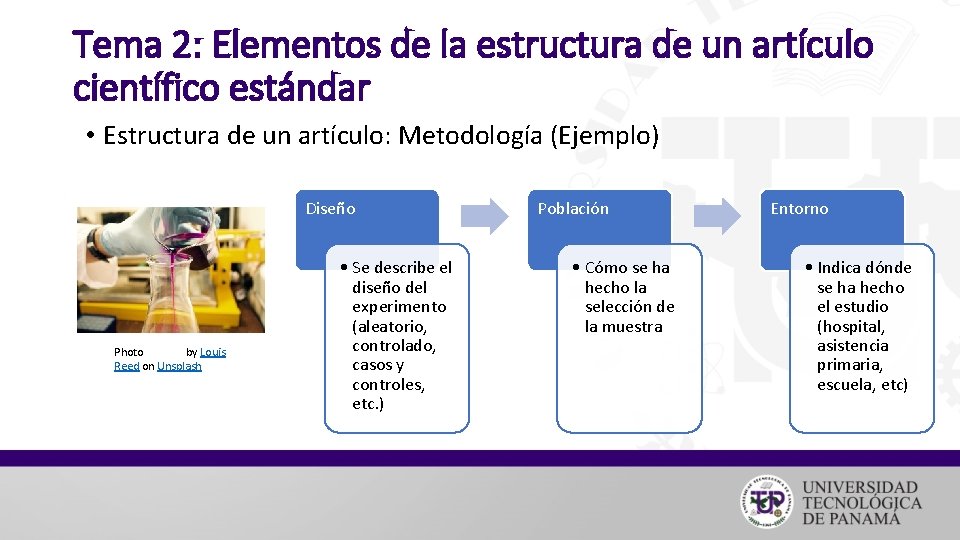 Tema 2: Elementos de la estructura de un artículo científico estándar

• Estructura de un artículo: Metodología (Ejemplo)

Photo by Louis Reed on Unsplash

Diseño

• Se describe el diseño del experimento (aleatorio, controlado, casos y controles, etc.)

Población

• Cómo se ha hecho la selección de la muestra

Entorno

• Indica dónde se ha hecho el estudio (hospital, asistencia primaria, escuela, etc)

UNIVERSIDAD TECNOLÓGICA DE PANAMÁ